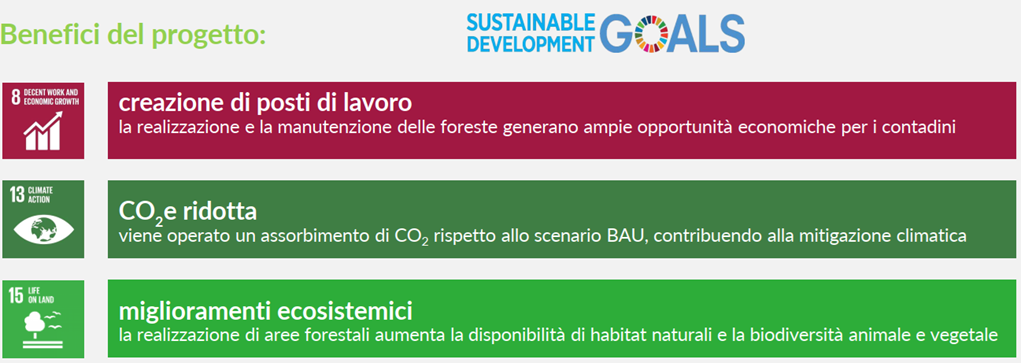 Benefici del progetto:

SUSTAINABLE DEVELOPMENT GOALS

8 DECENT WORK AND ECONOMIC GROWTH

creazione di posti di lavoro
la realizzazione e la manutenzione delle foreste generano ampie opportunità economiche per i contadini

13 CLIMATE ACTION

$CO_2$e ridotta
viene operato un assorbimento di $CO_2$ rispetto allo scenario BAU, contribuendo alla mitigazione climatica

15 LIFE ON LAND

miglioramenti ecosistemici
la realizzazione di aree forestali aumenta la disponibilità di habitat naturali e la biodiversità animale e vegetale